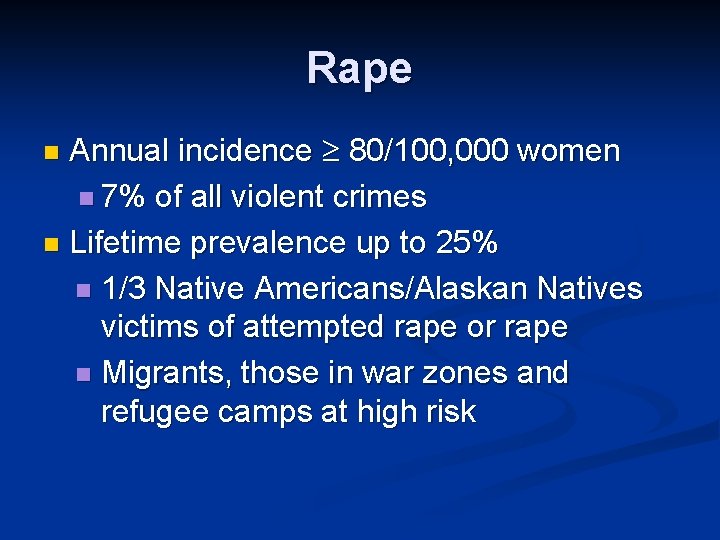 Rape

- Annual incidence $\geq$ 80/100,000 women
  - 7% of all violent crimes
- Lifetime prevalence up to 25%
  - 1/3 Native Americans/Alaskan Natives victims of attempted rape or rape
  - Migrants, those in war zones and refugee camps at high risk